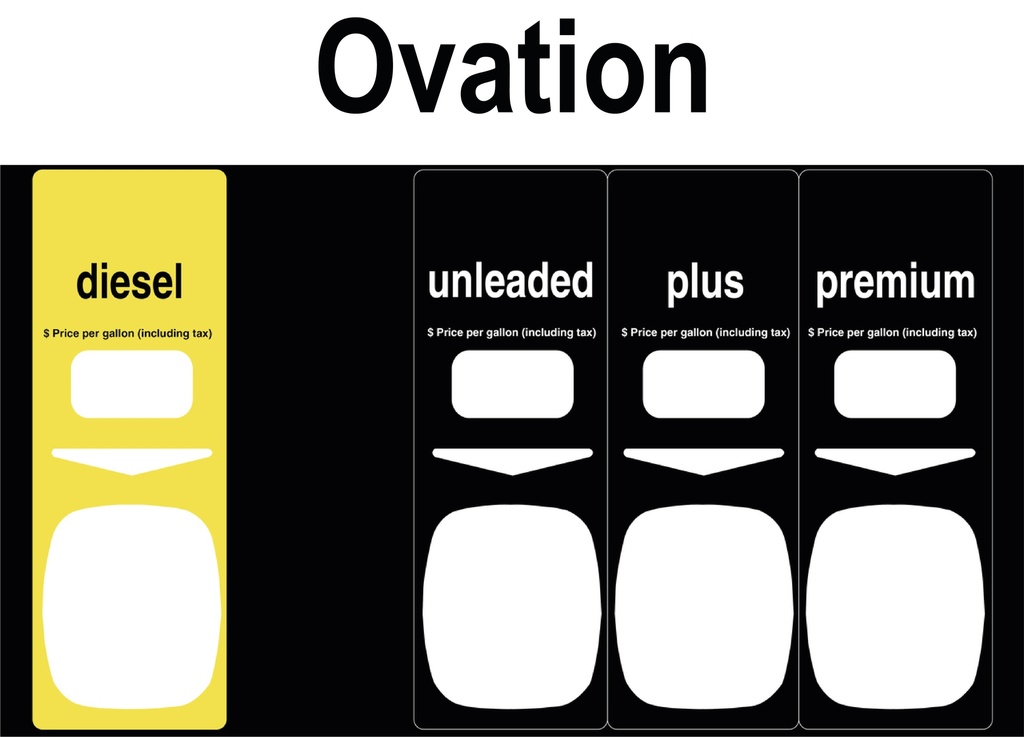 Ovation

diesel

$ Price per gallon (including tax)

unleaded

$ Price per gallon (including tax)

plus

$ Price per gallon (including tax)

premium

$ Price per gallon (including tax)